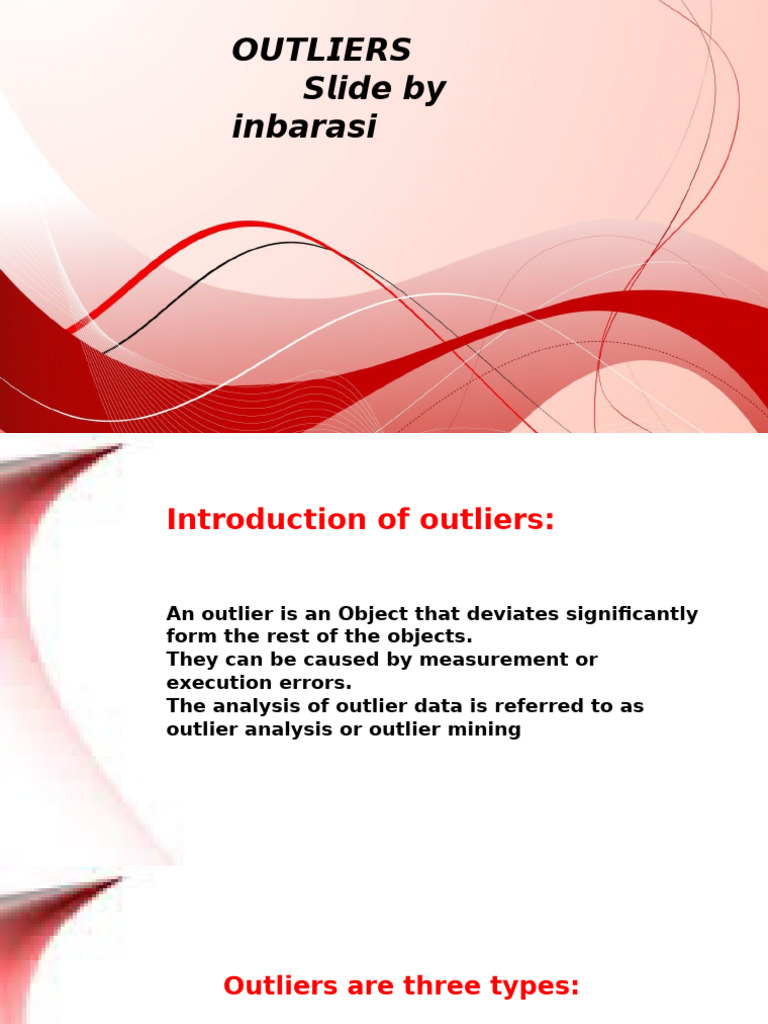 OUTLIERS
Slide by inbarasi

Introduction of outliers:

An outlier is an Object that deviates significantly form the rest of the objects.
They can be caused by measurement or execution errors.
The analysis of outlier data is referred to as outlier analysis or outlier mining

Outliers are three types: